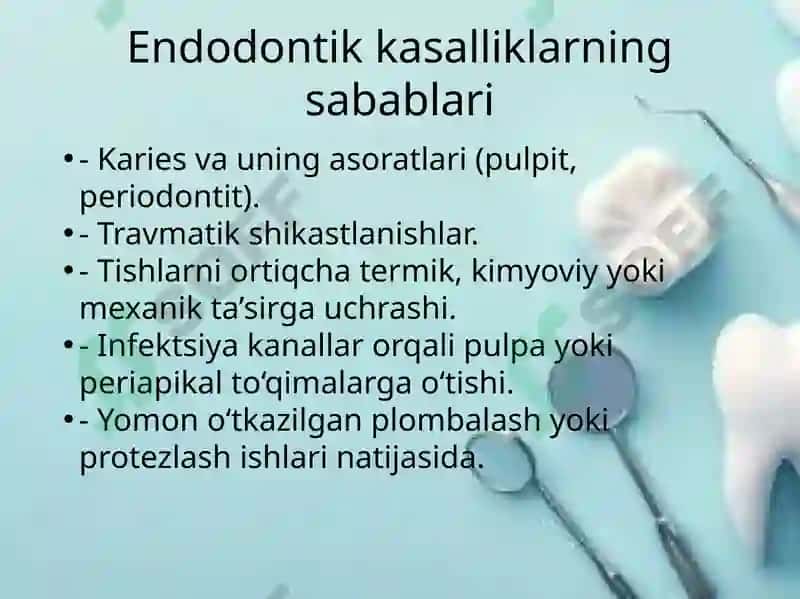 Endodontik kasalliklarning sabablari

• - Karies va uning asoratlari (pulpit, periodontit).
• - Travmatik shikastlanishlar.
• - Tishlarni ortiqcha termik, kimyoviy yoki mexanik ta’sirga uchrashi.
• - Infektsiya kanallar orqali pulpa yoki periapikal to‘qimalarga o‘tishi.
• - Yomon o‘tkazilgan plombalash yoki protezlash ishlari natijasida.